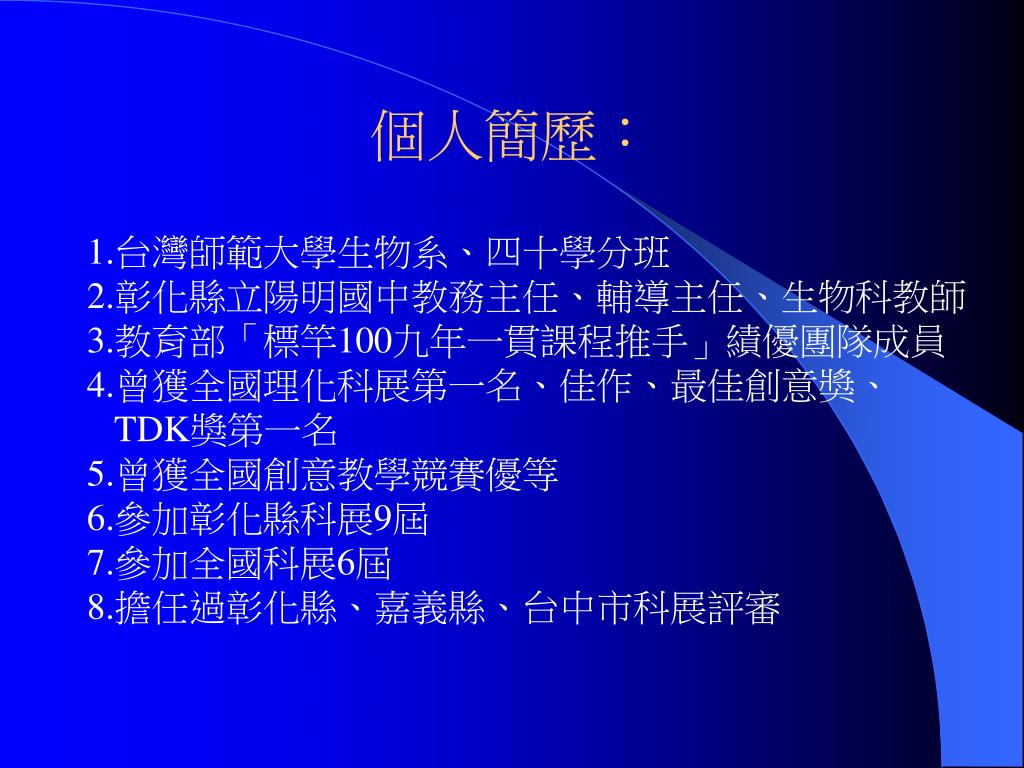 個人簡歷：

1.台灣師範大學生物系、四十學分班
2.彰化縣立陽明國中教務主任、輔導主任、生物科教師
3.教育部「標竿100九年一貫課程推手」績優團隊成員
4.曾獲全國理化科展第一名、佳作、最佳創意獎、TDK獎第一名
5.曾獲全國創意教學競賽優等
6.參加彰化縣科展9屆
7.參加全國科展6屆
8.擔任過彰化縣、嘉義縣、台中市科展評審